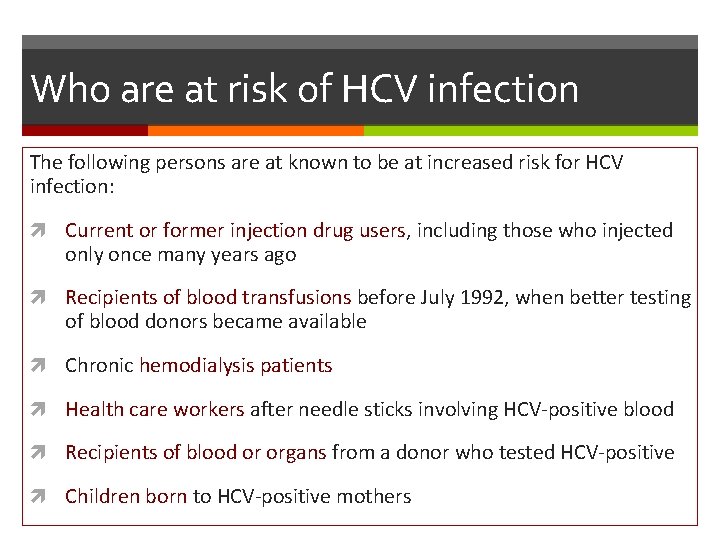 Who are at risk of HCV infection

The following persons are at known to be at increased risk for HCV infection:

Current or former injection drug users, including those who injected only once many years ago

Recipients of blood transfusions before July 1992, when better testing of blood donors became available

Chronic hemodialysis patients

Health care workers after needle sticks involving HCV-positive blood

Recipients of blood or organs from a donor who tested HCV-positive

Children born to HCV-positive mothers